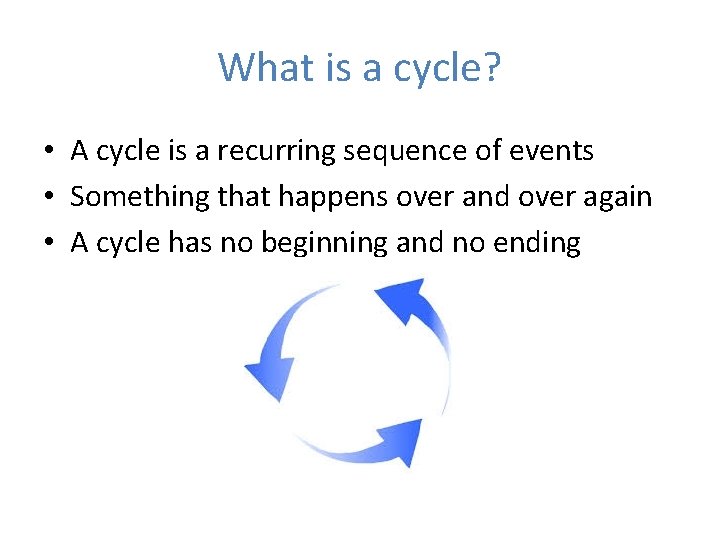 What is a cycle?

• A cycle is a recurring sequence of events
• Something that happens over and over again
• A cycle has no beginning and no ending